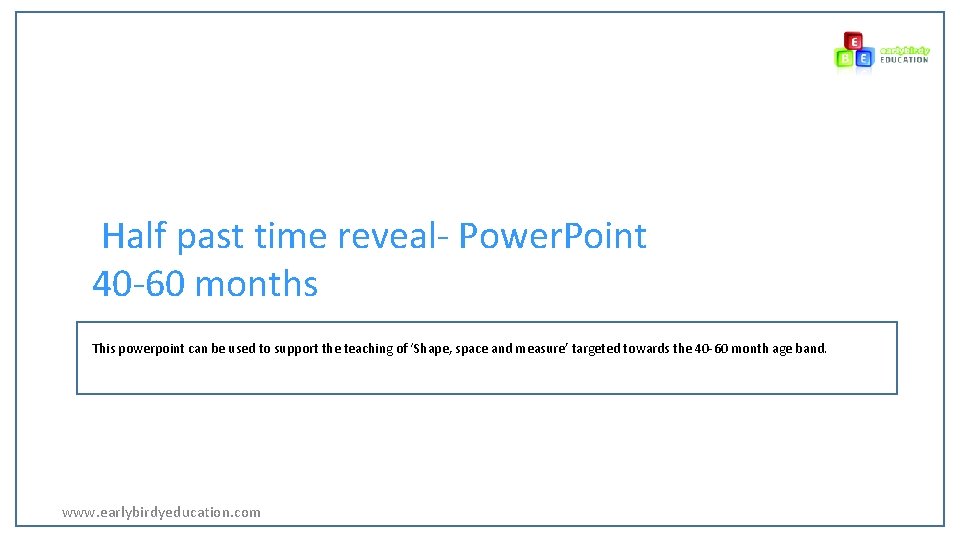 E
B E
earlybirdy
EDUCATION

Half past time reveal- Power.Point
40-60 months

This powerpoint can be used to support the teaching of 'Shape, space and measure' targeted towards the 40-60 month age band.

www.earlybirdyeducation.com